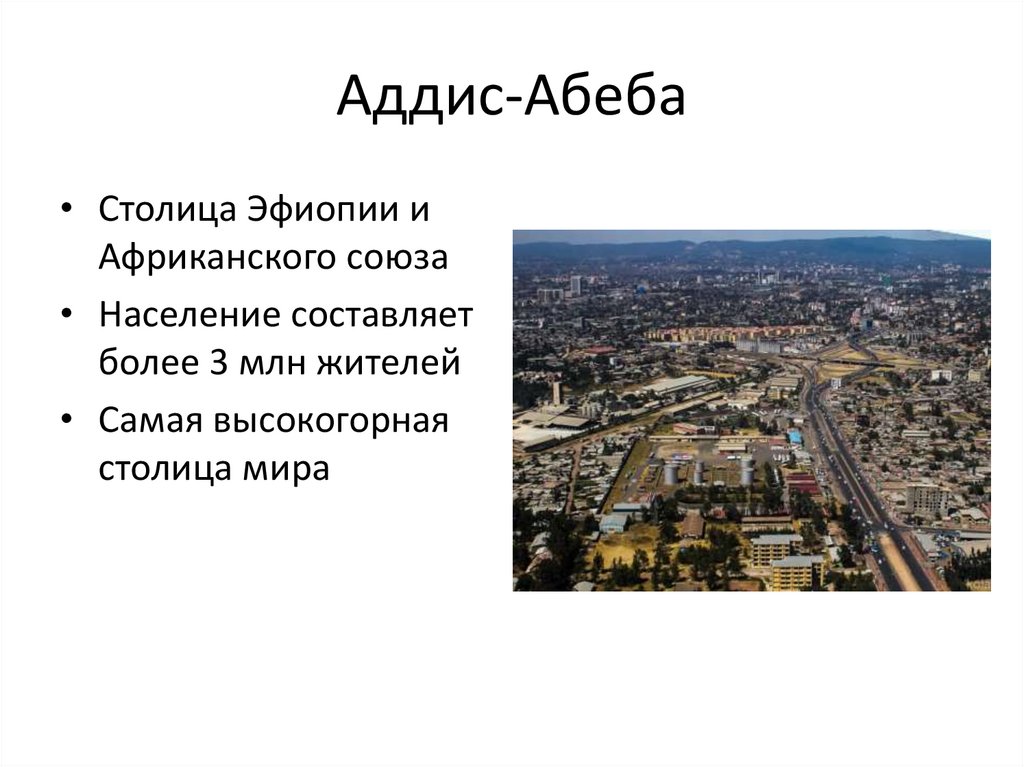 Аддис-Абеба

• Столица Эфиопии и Африканского союза
• Население составляет более 3 млн жителей
• Самая высокогорная столица мира